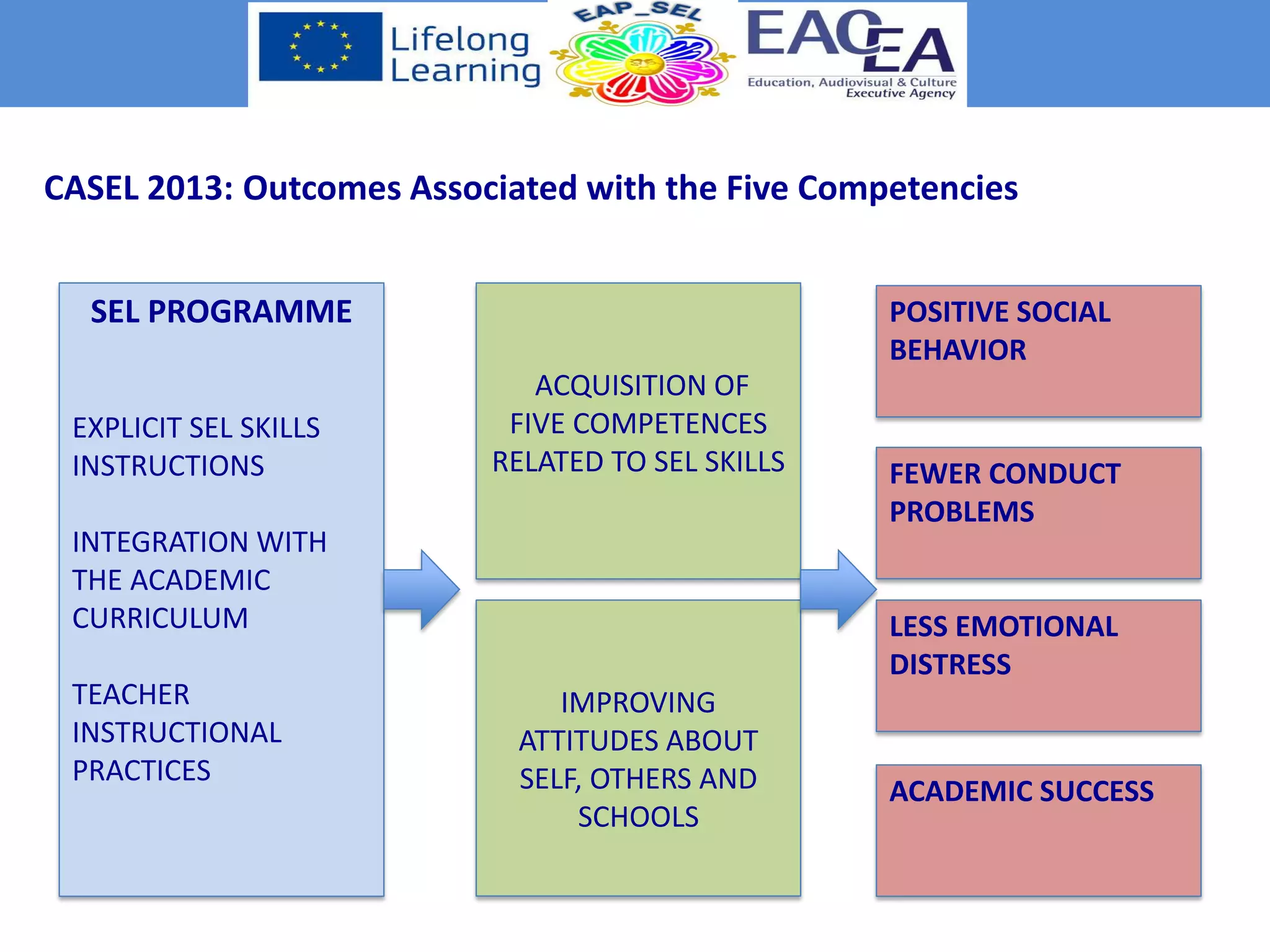 Lifelong Learning

EAP_SEL

EACEA
Education, Audiovisual & Culture Executive Agency

CASEL 2013: Outcomes Associated with the Five Competencies

SEL PROGRAMME

EXPLICIT SEL SKILLS INSTRUCTIONS

INTEGRATION WITH THE ACADEMIC CURRICULUM

TEACHER INSTRUCTIONAL PRACTICES

ACQUISITION OF FIVE COMPETENCES RELATED TO SEL SKILLS

IMPROVING ATTITUDES ABOUT SELF, OTHERS AND SCHOOLS

POSITIVE SOCIAL BEHAVIOR

FEWER CONDUCT PROBLEMS

LESS EMOTIONAL DISTRESS

ACADEMIC SUCCESS